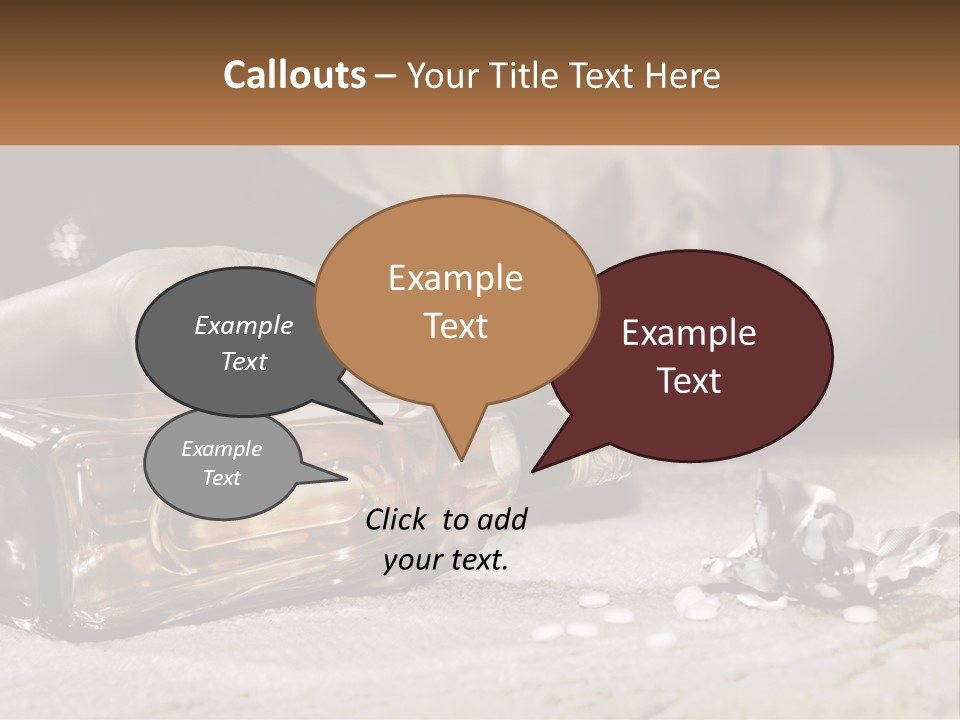 Callouts – Your Title Text Here

Example Text

Example Text

Example Text

Example Text

Click to add your text.